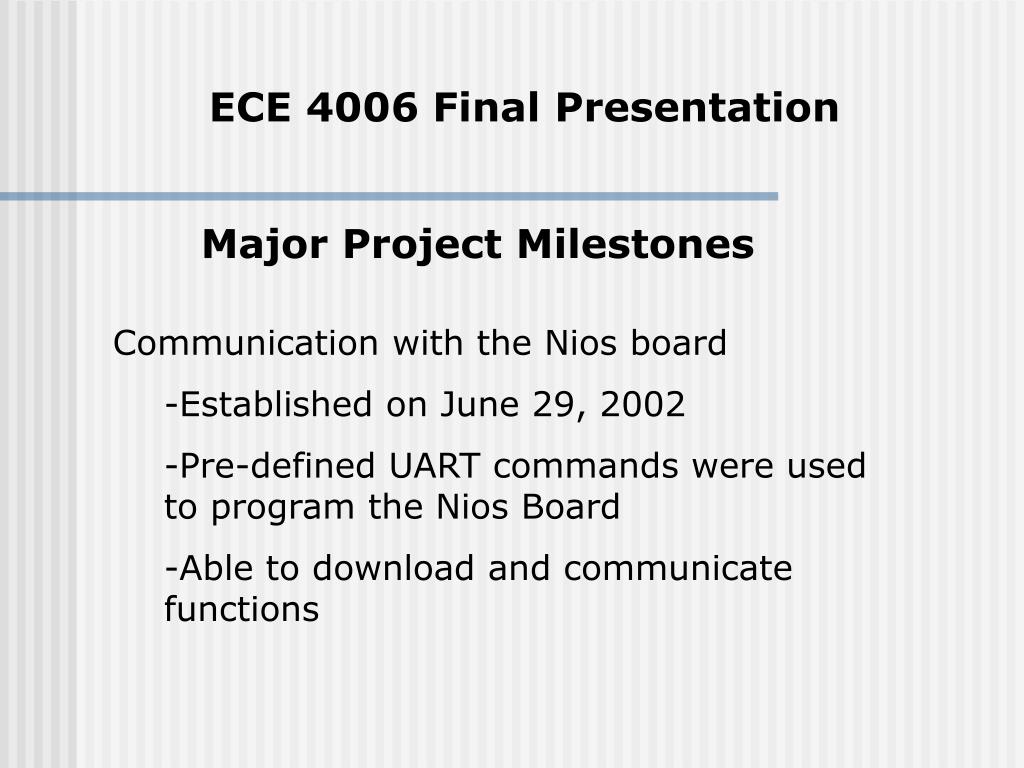 ECE 4006 Final Presentation

Major Project Milestones

Communication with the Nios board

-Established on June 29, 2002

-Pre-defined UART commands were used to program the Nios Board

-Able to download and communicate functions